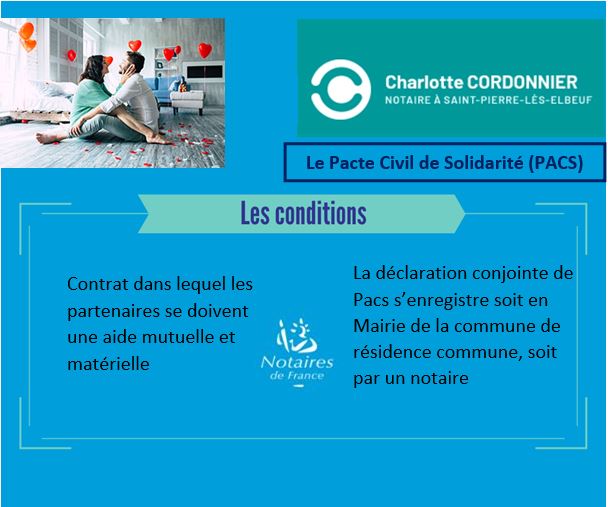 Charlotte CORDONNIER
NOTAIRE À SAINT-PIERRE-LÈS-ELBEUF

Le Pacte Civil de Solidarité (PACS)

Les conditions

Contrat dans lequel les partenaires se doivent une aide mutuelle et matérielle

Notaires de France

La déclaration conjointe de Pacs s'enregistre soit en Mairie de la commune de résidence commune, soit par un notaire